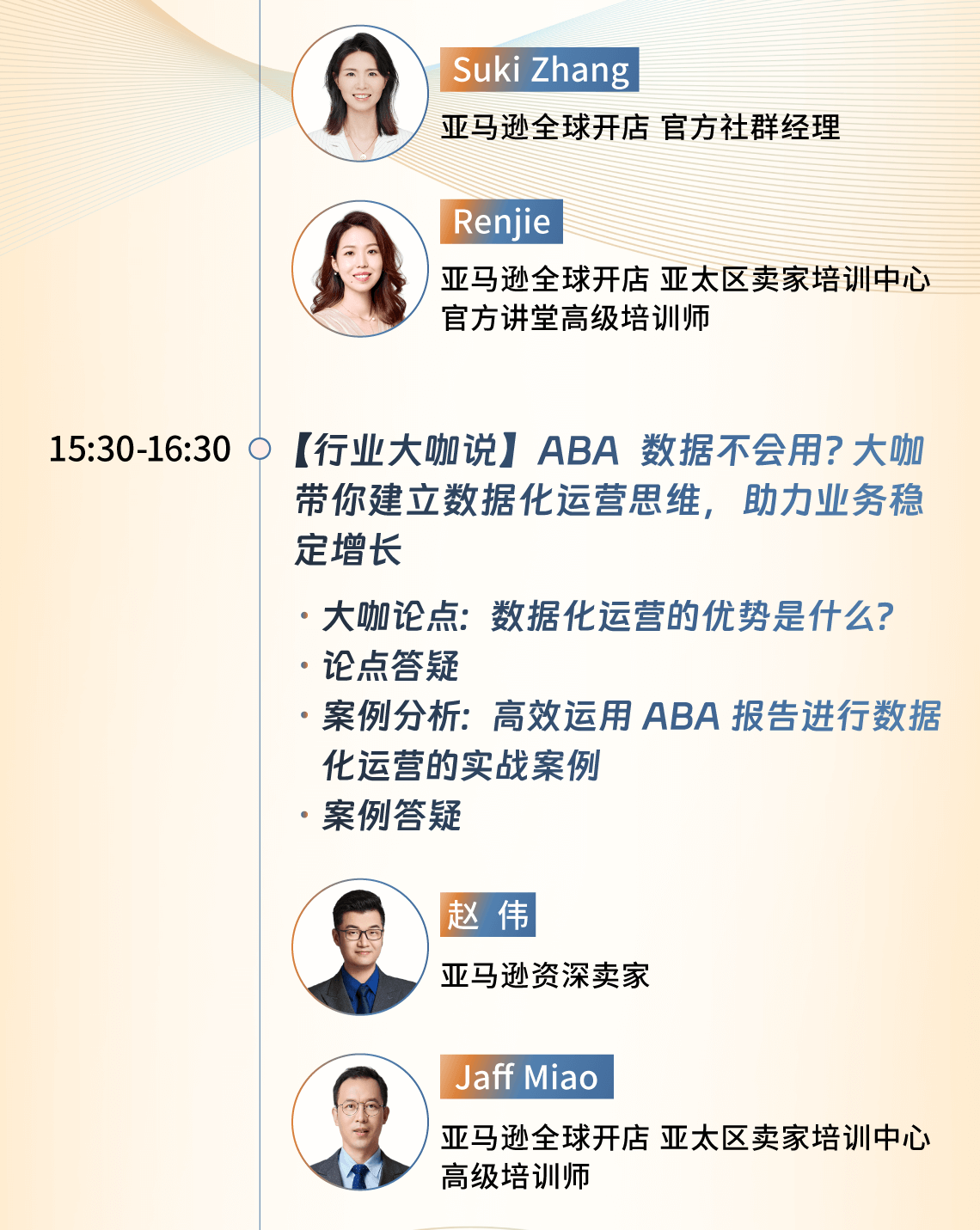 Suki Zhang
亚马逊全球开店 官方社群经理

Renjie
亚马逊全球开店 亚太区卖家培训中心 官方讲堂高级培训师

15:30-16:30

【行业大咖说】ABA 数据不会用？大咖带你建立数据化运营思维，助力业务稳定增长

· 大咖论点：数据化运营的优势是什么？
· 论点答疑
· 案例分析：高效运用 ABA 报告进行数据化运营的实战案例
· 案例答疑

赵 伟
亚马逊资深卖家

Jaff Miao
亚马逊全球开店 亚太区卖家培训中心 高级培训师